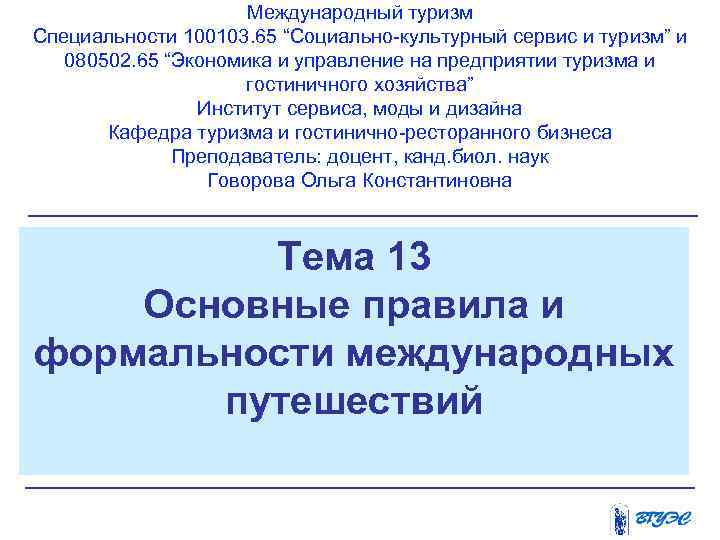 Международный туризм
Специальности 100103.65 “Социально-культурный сервис и туризм” и 080502.65 “Экономика и управление на предприятии туризма и гостиничного хозяйства”
Институт сервиса, моды и дизайна
Кафедра туризма и гостинично-ресторанного бизнеса
Преподаватель: доцент, канд.биол. наук
Говорова Ольга Константиновна

Тема 13
Основные правила и формальности международных путешествий

ВГУЭС